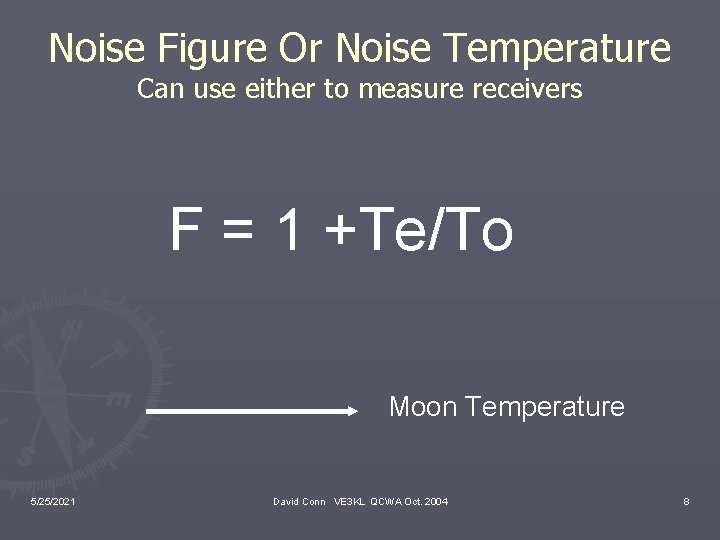 Noise Figure Or Noise Temperature
Can use either to measure receivers

F = 1 +Te/To

Moon Temperature

5/25/2021

David Conn VE3KL QCWA Oct. 2004

8